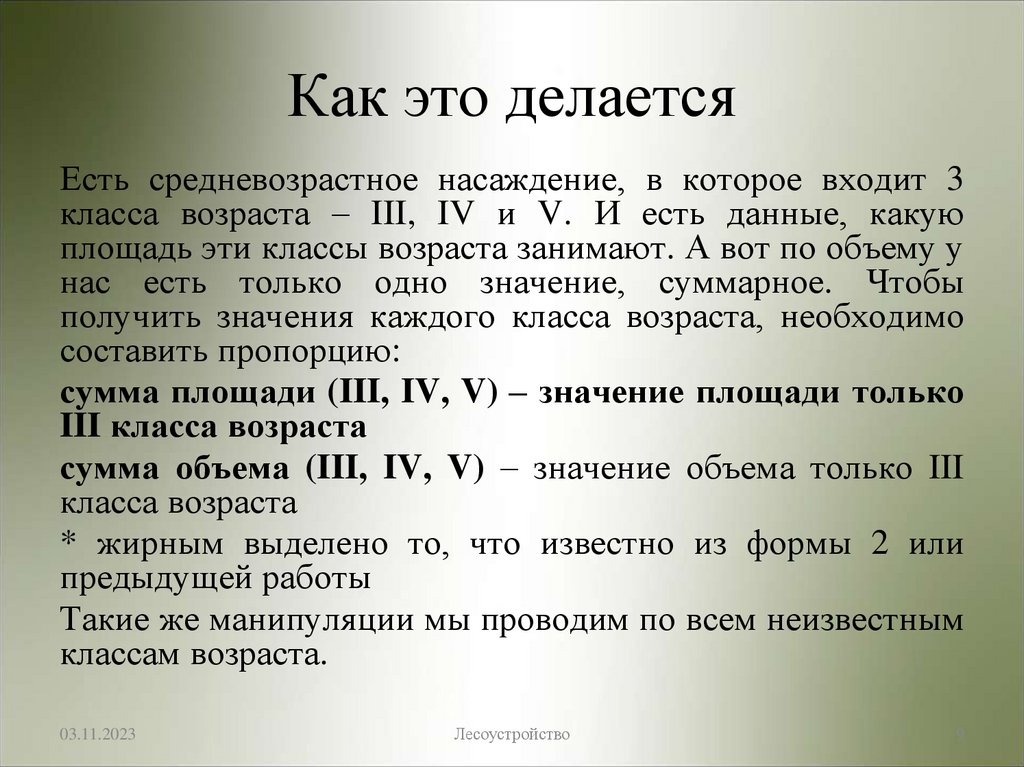 Как это делается

Есть средневозрастное насаждение, в которое входит 3 класса возраста – III, IV и V. И есть данные, какую площадь эти классы возраста занимают. А вот по объему у нас есть только одно значение, суммарное. Чтобы получить значения каждого класса возраста, необходимо составить пропорцию:

сумма площади (III, IV, V) – значение площади только III класса возраста

сумма объема (III, IV, V) – значение объема только III класса возраста

* жирным выделено то, что известно из формы 2 или предыдущей работы

Такие же манипуляции мы проводим по всем неизвестным классам возраста.

03.11.2023

Лесоустройство

9